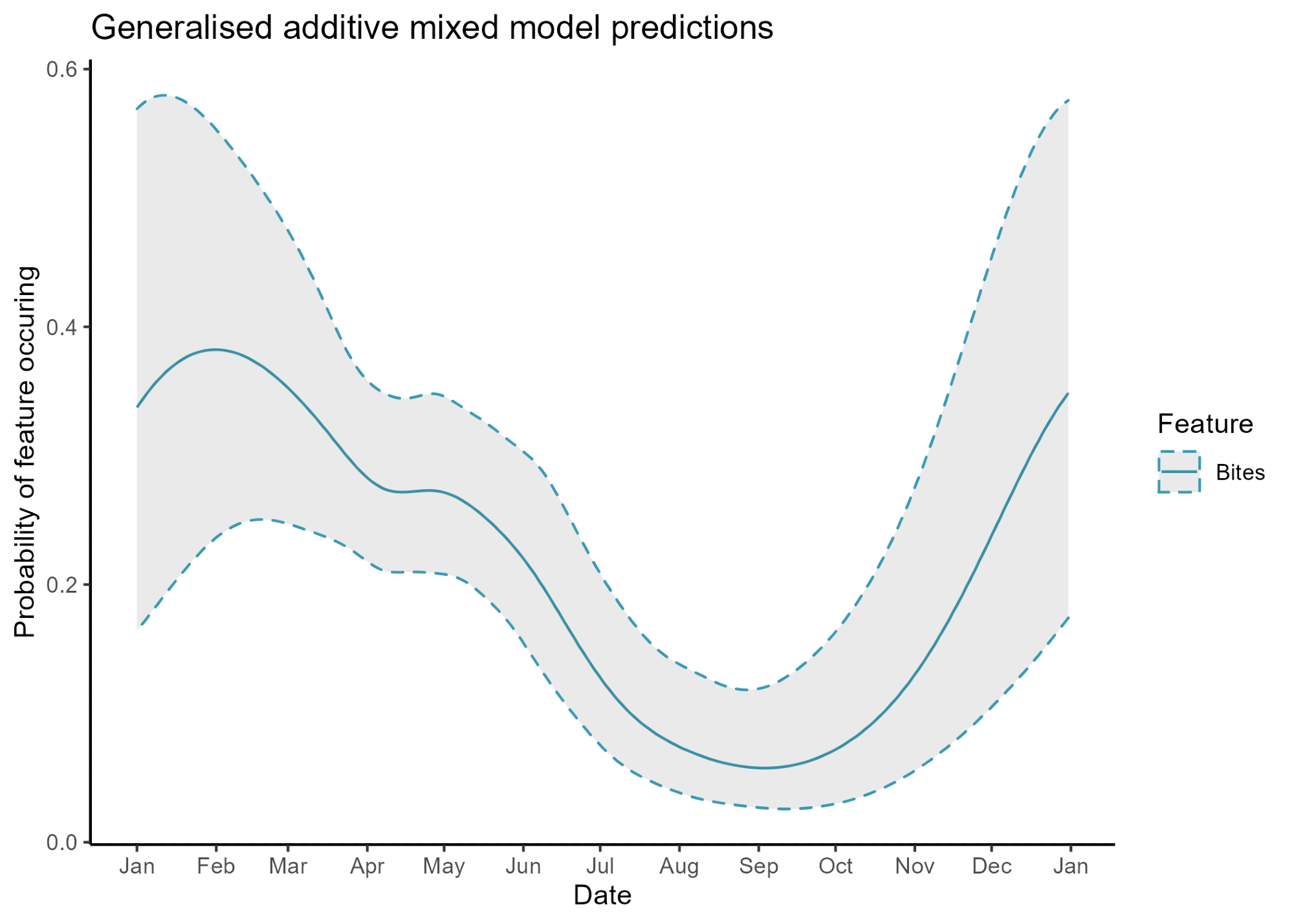 Generalised additive mixed model predictions

Probability of feature occuring

0.6
0.4
0.2
0.0

Jan Feb Mar Apr May Jun Jul Aug Sep Oct Nov Dec Jan

Date

Feature

Bites